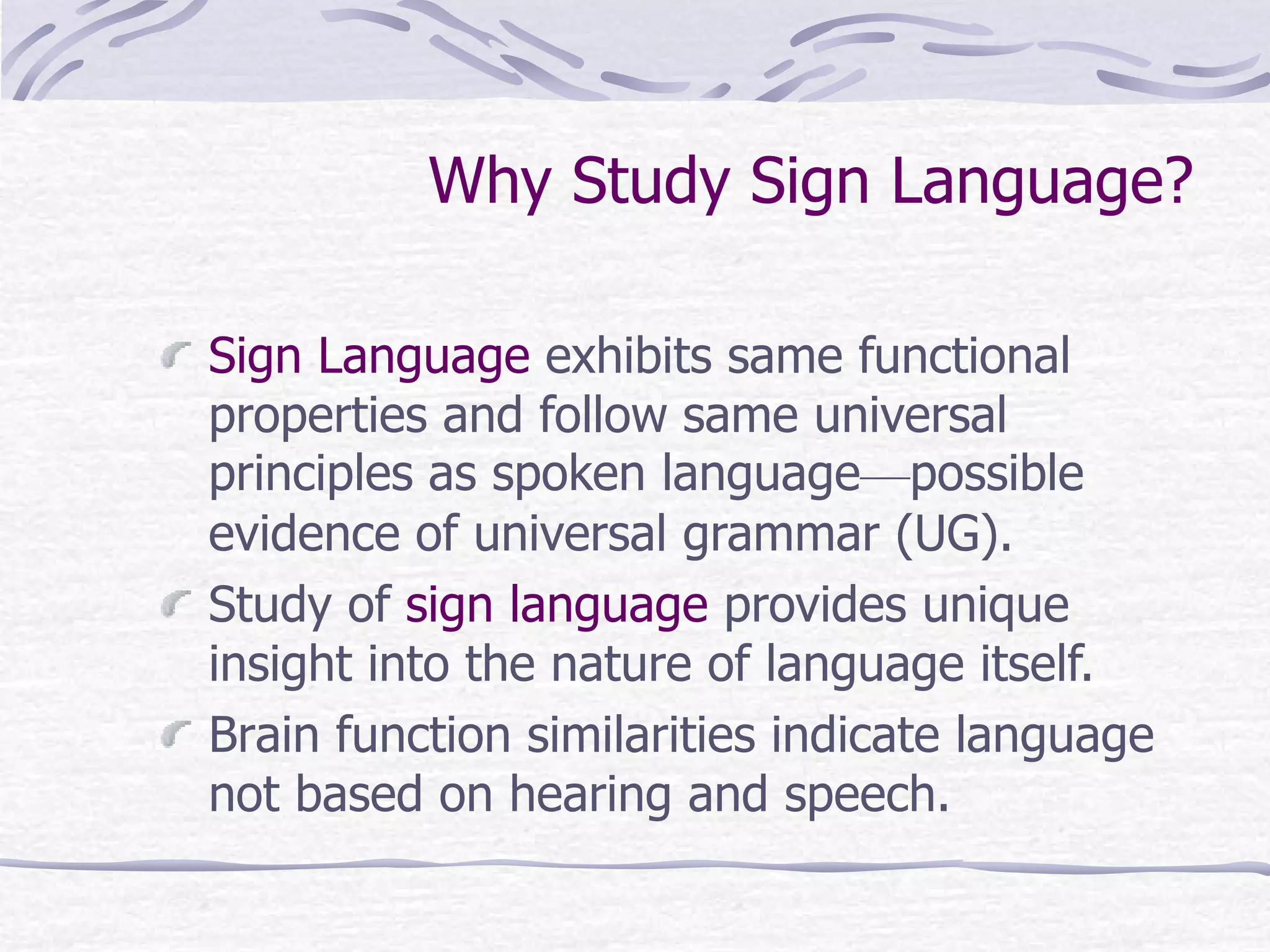 Why Study Sign Language?

Sign Language exhibits same functional properties and follow same universal principles as spoken language—possible evidence of universal grammar (UG).

Study of sign language provides unique insight into the nature of language itself.

Brain function similarities indicate language not based on hearing and speech.